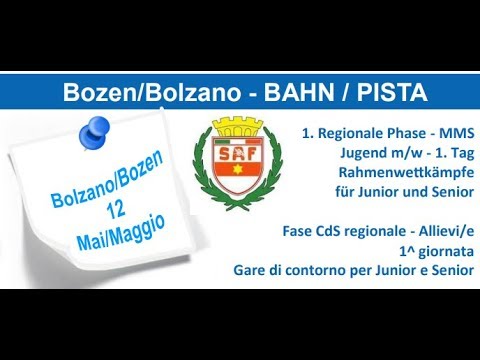 Bozen/Bolzano - BAHN / PISTA

Bolzano/Bozen
12
Mai/Maggio

SAF

1. Regionale Phase - MMS
Jugend m/w - 1. Tag
Rahmenwettkämpfe
für Junior und Senior

Fase CdS regionale - Allievi/e
1^ giornata
Gare di contorno per Junior e Senior